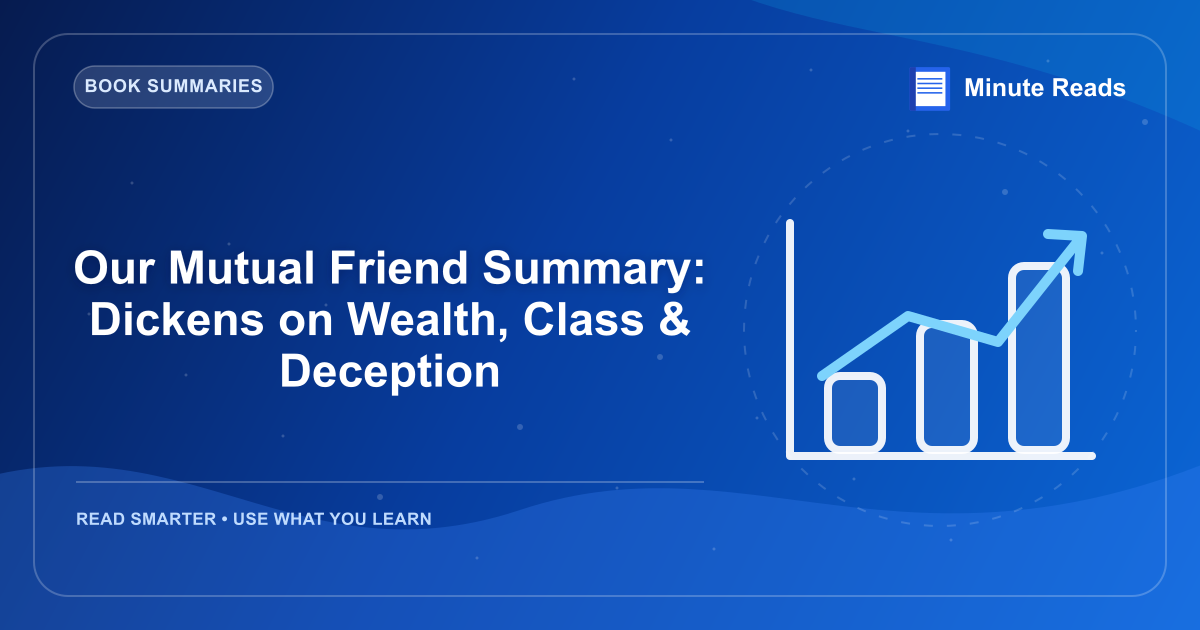 BOOK SUMMARIES

Minute Reads

Our Mutual Friend Summary: Dickens on Wealth, Class & Deception

READ SMARTER • USE WHAT YOU LEARN